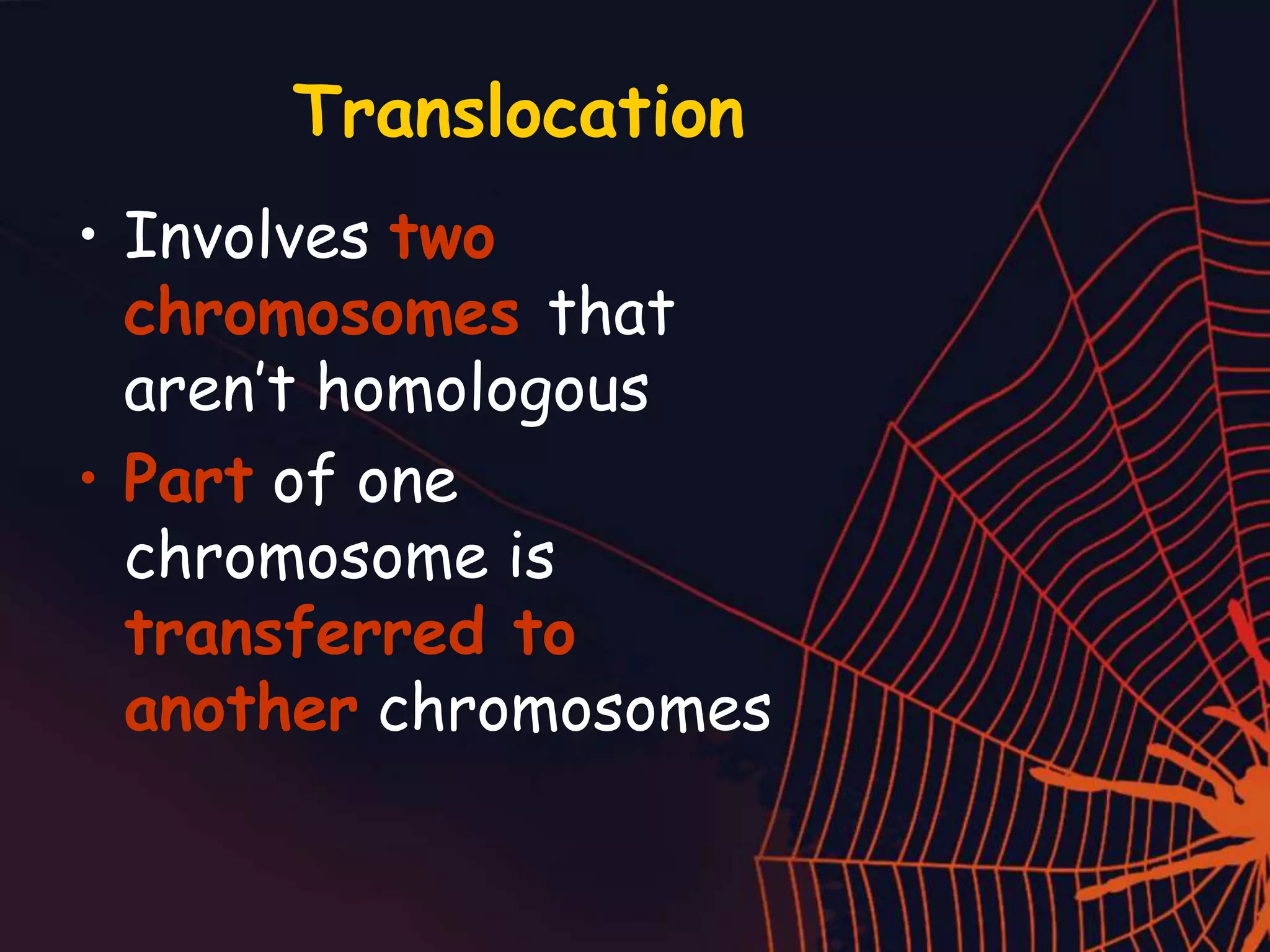 Translocation

• Involves two chromosomes that aren't homologous

• Part of one chromosome is transferred to another chromosomes